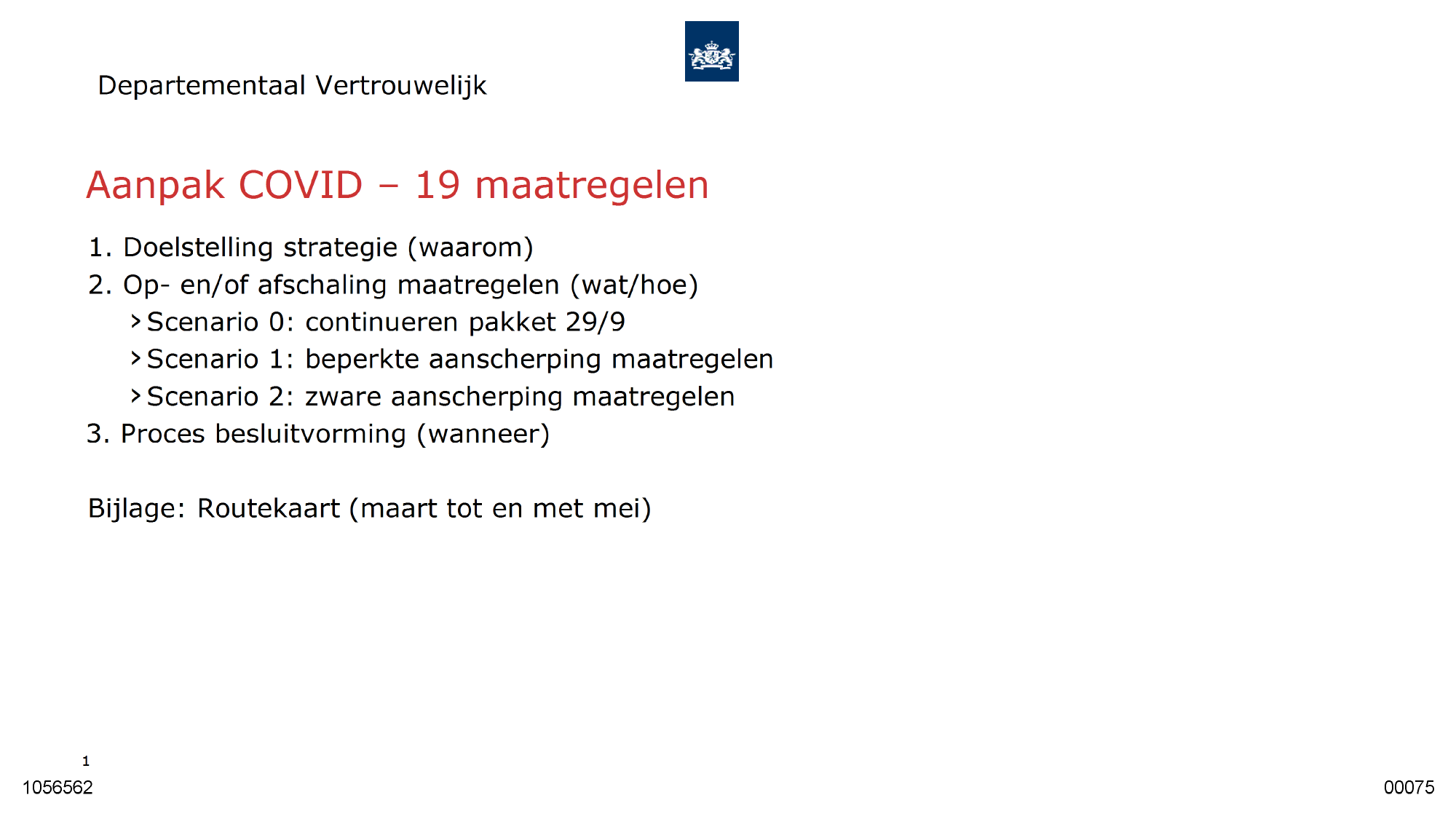 Departementaal Vertrouwelijk

Aanpak COVID – 19 maatregelen

1. Doelstelling strategie (waarom)
2. Op- en/of afschaling maatregelen (wat/hoe)
› Scenario 0: continueren pakket 29/9
› Scenario 1: beperkte aanscherping maatregelen
› Scenario 2: zware aanscherping maatregelen
3. Proces besluitvorming (wanneer)

Bijlage: Routekaart (maart tot en met mei)

1
1056562

00075